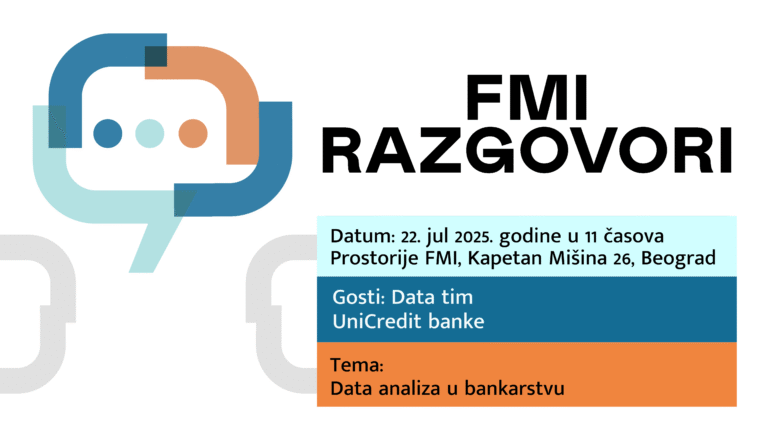 FMI RAZGOVORI

Datum: 22. jul 2025. godine u 11 časova
Prostorije FMI, Kapetan Mišina 26, Beograd

Gosti: Data tim
UniCredit banke

Tema:
Data analiza u bankarstvu